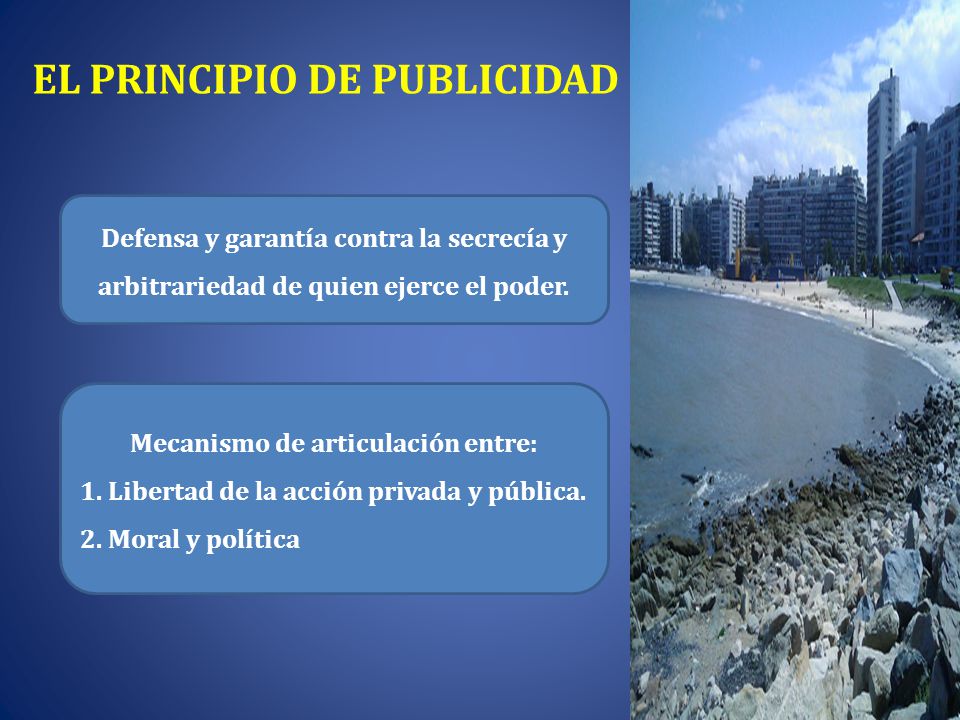 EL PRINCIPIO DE PUBLICIDAD

Defensa y garantía contra la secrecía y arbitrariedad de quien ejerce el poder.

Mecanismo de articulación entre:
1. Libertad de la acción privada y pública.
2. Moral y política